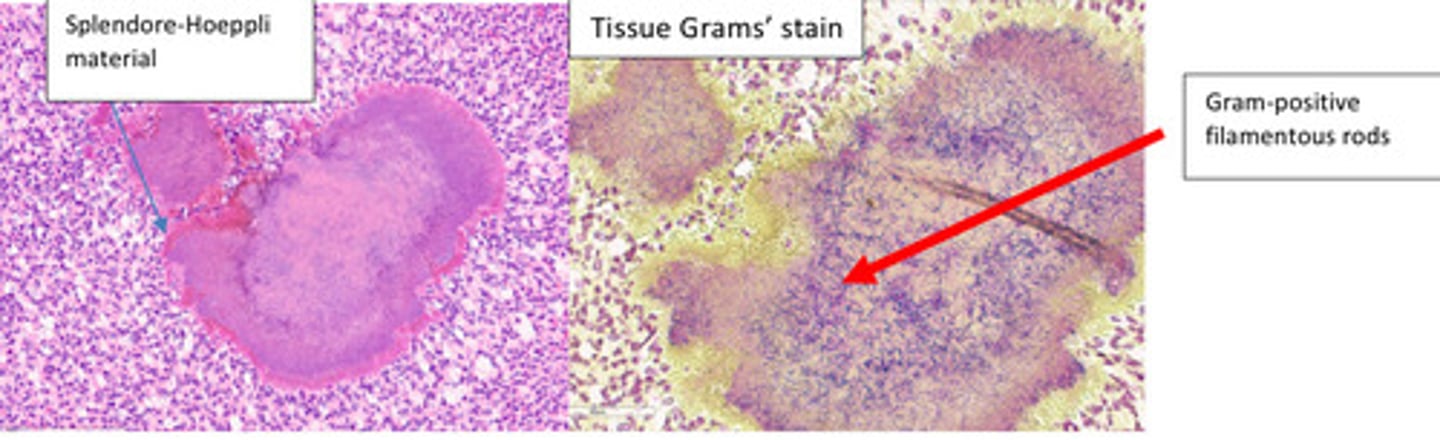 Splendore-Hoeppli material

Tissue Grams' stain

Gram-positive filamentous rods